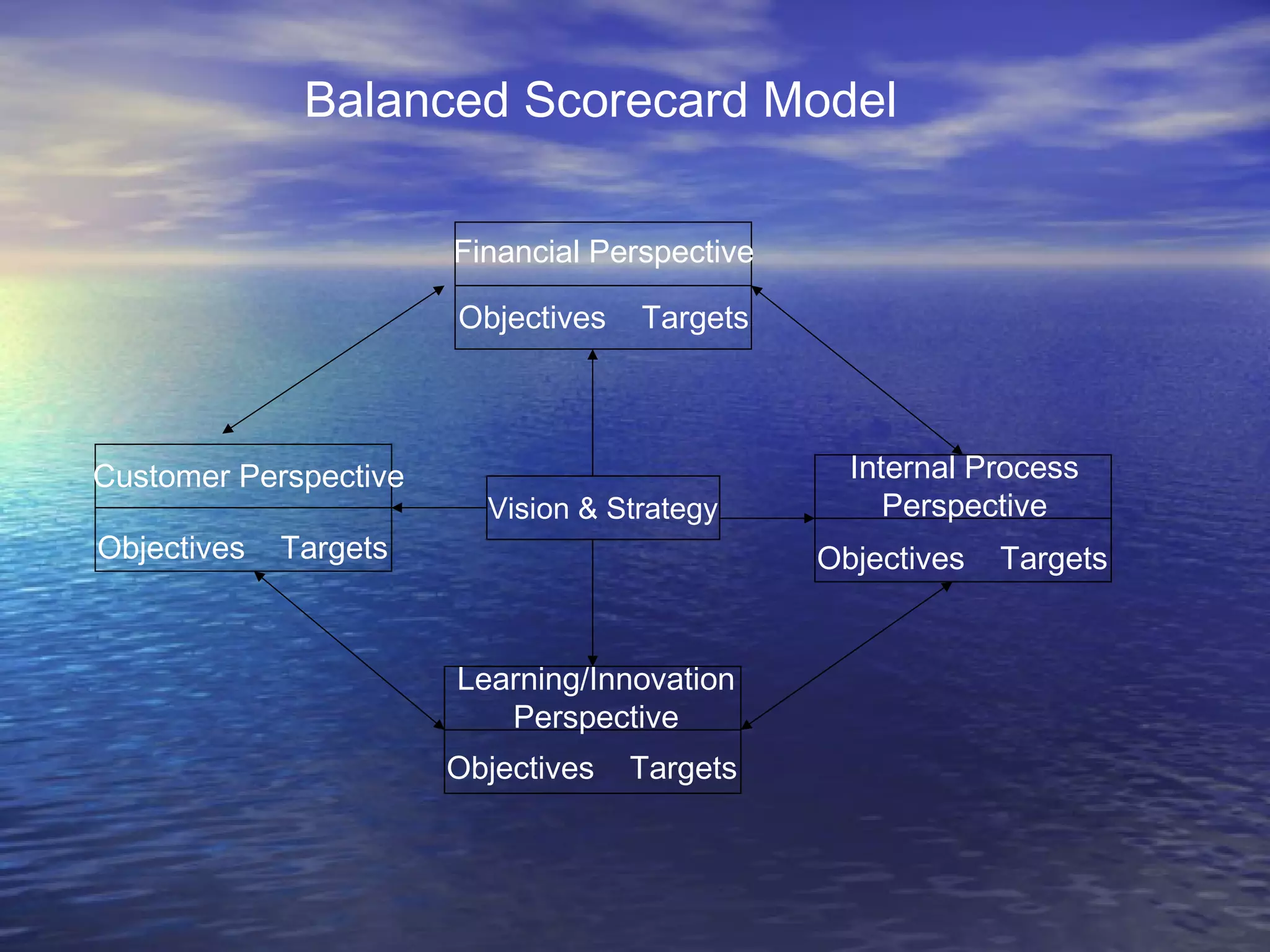 Balanced Scorecard Model

Financial Perspective

Objectives Targets

Customer Perspective

Objectives Targets

Vision & Strategy

Internal Process Perspective

Objectives Targets

Learning/Innovation Perspective

Objectives Targets